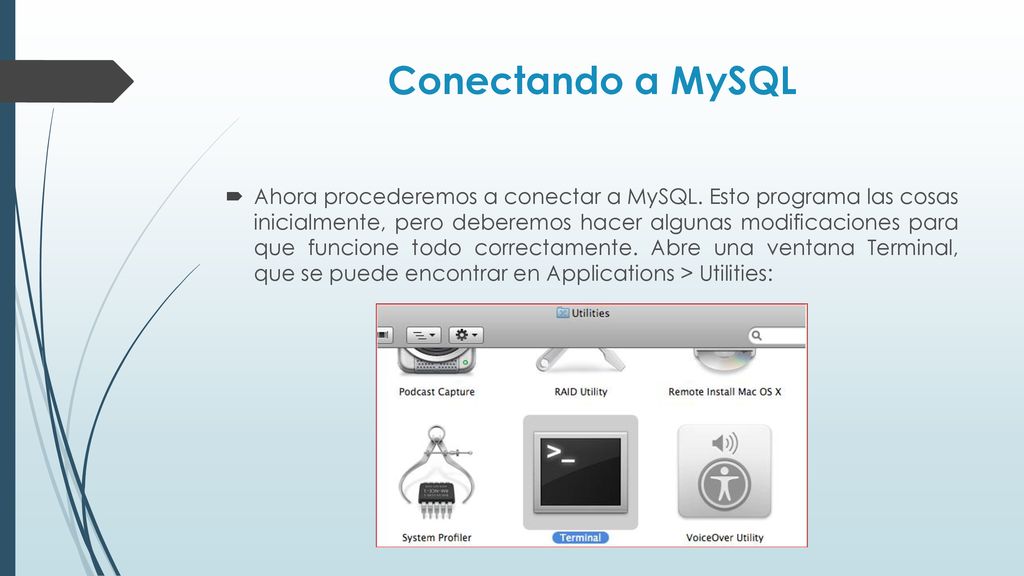 Conectando a MySQL

Ahora procederemos a conectar a MySQL. Esto programa las cosas inicialmente, pero deberemos hacer algunas modificaciones para que funcione todo correctamente. Abre una ventana Terminal, que se puede encontrar en Applications > Utilities:

Utilities

Podcast Capture
RAID Utility
Remote Install Mac OS X
>_
System Profiler
Terminal
VoiceOver Utility